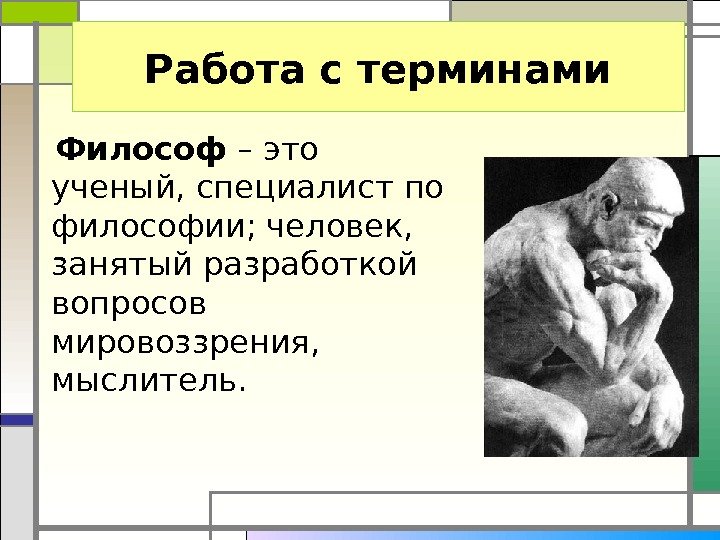 Работа с терминами

Философ – это ученый, специалист по философии; человек, занятый разработкой вопросов мировоззрения, мыслитель.